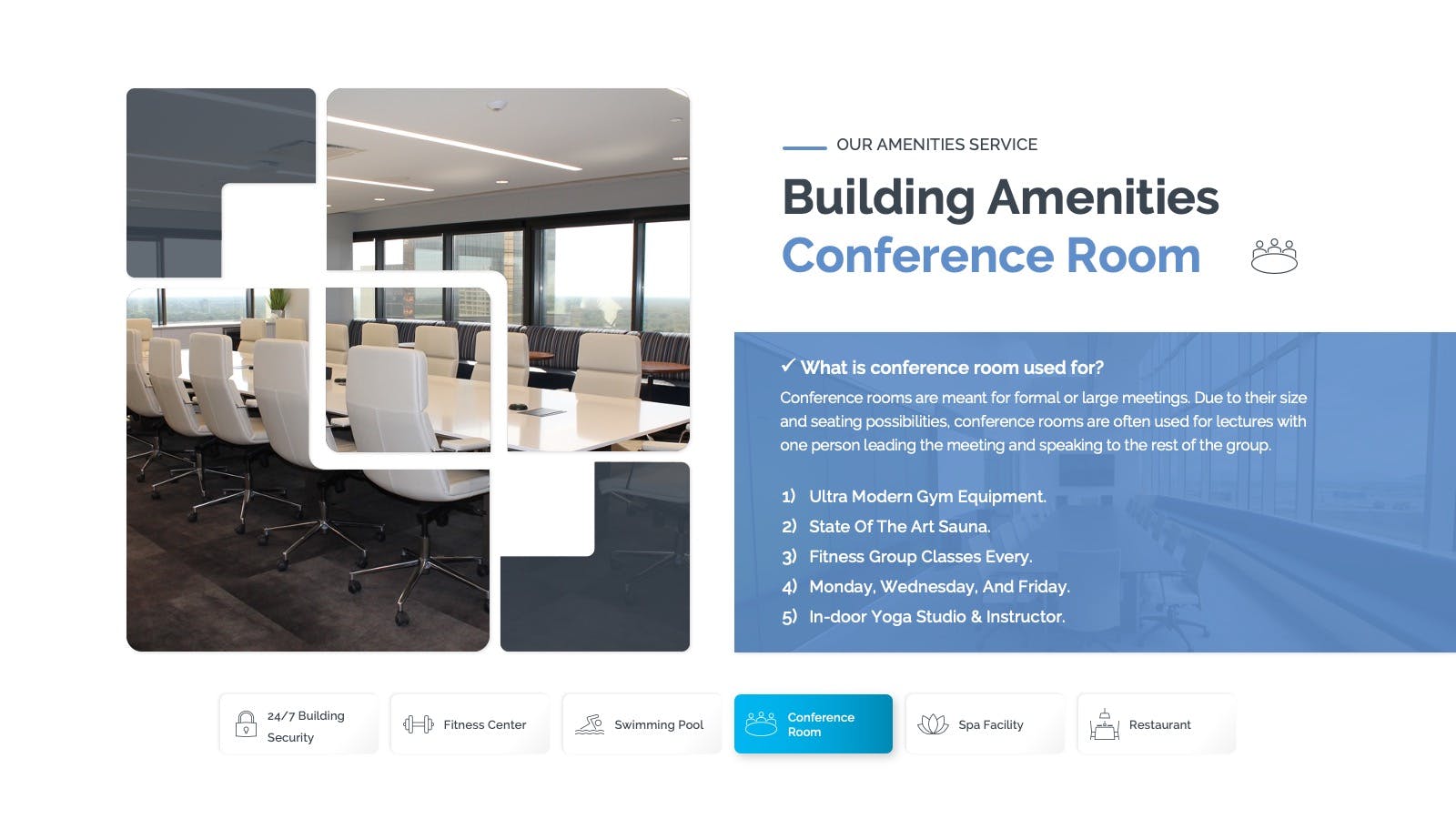 OUR AMENITIES SERVICE

Building Amenities
Conference Room

✓ What is conference room used for?

Conference rooms are meant for formal or large meetings. Due to their size and seating possibilities, conference rooms are often used for lectures with one person leading the meeting and speaking to the rest of the group.

1) Ultra Modern Gym Equipment.
2) State Of The Art Sauna.
3) Fitness Group Classes Every.
4) Monday, Wednesday, And Friday.
5) In-door Yoga Studio & Instructor.

24/7 Building Security

Fitness Center

Swimming Pool

Conference Room

Spa Facility

Restaurant